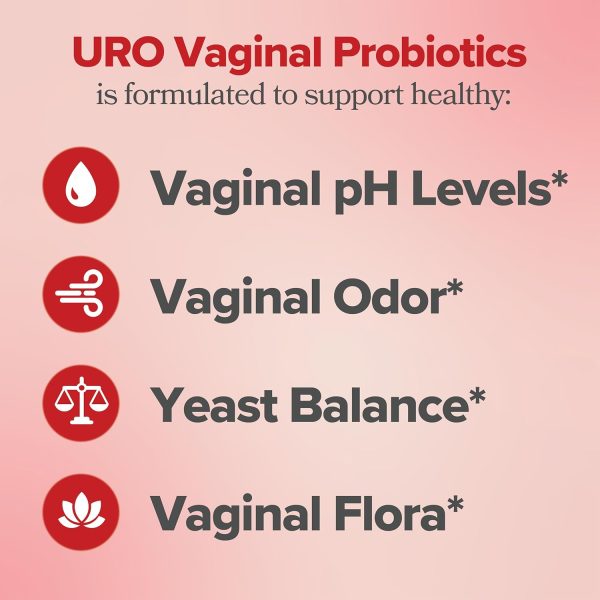 URO Vaginal Probiotics
is formulated to support healthy:

Vaginal pH Levels*

Vaginal Odor*

Yeast Balance*

Vaginal Flora*